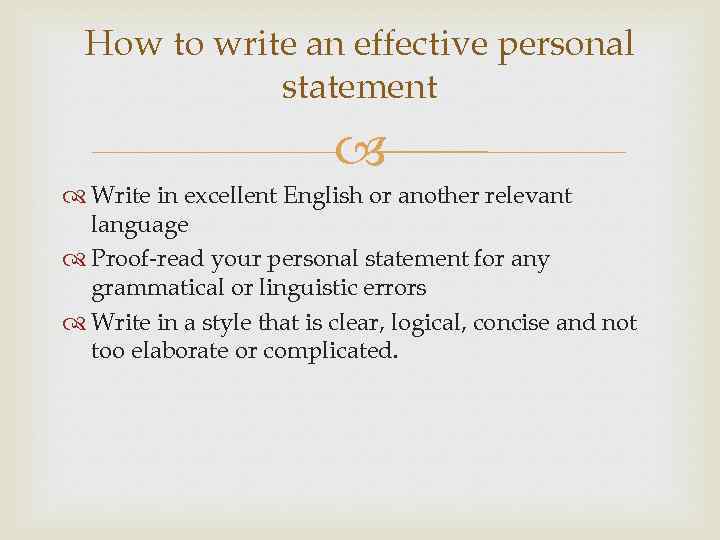 How to write an effective personal statement

Write in excellent English or another relevant language

Proof-read your personal statement for any grammatical or linguistic errors

Write in a style that is clear, logical, concise and not too elaborate or complicated.